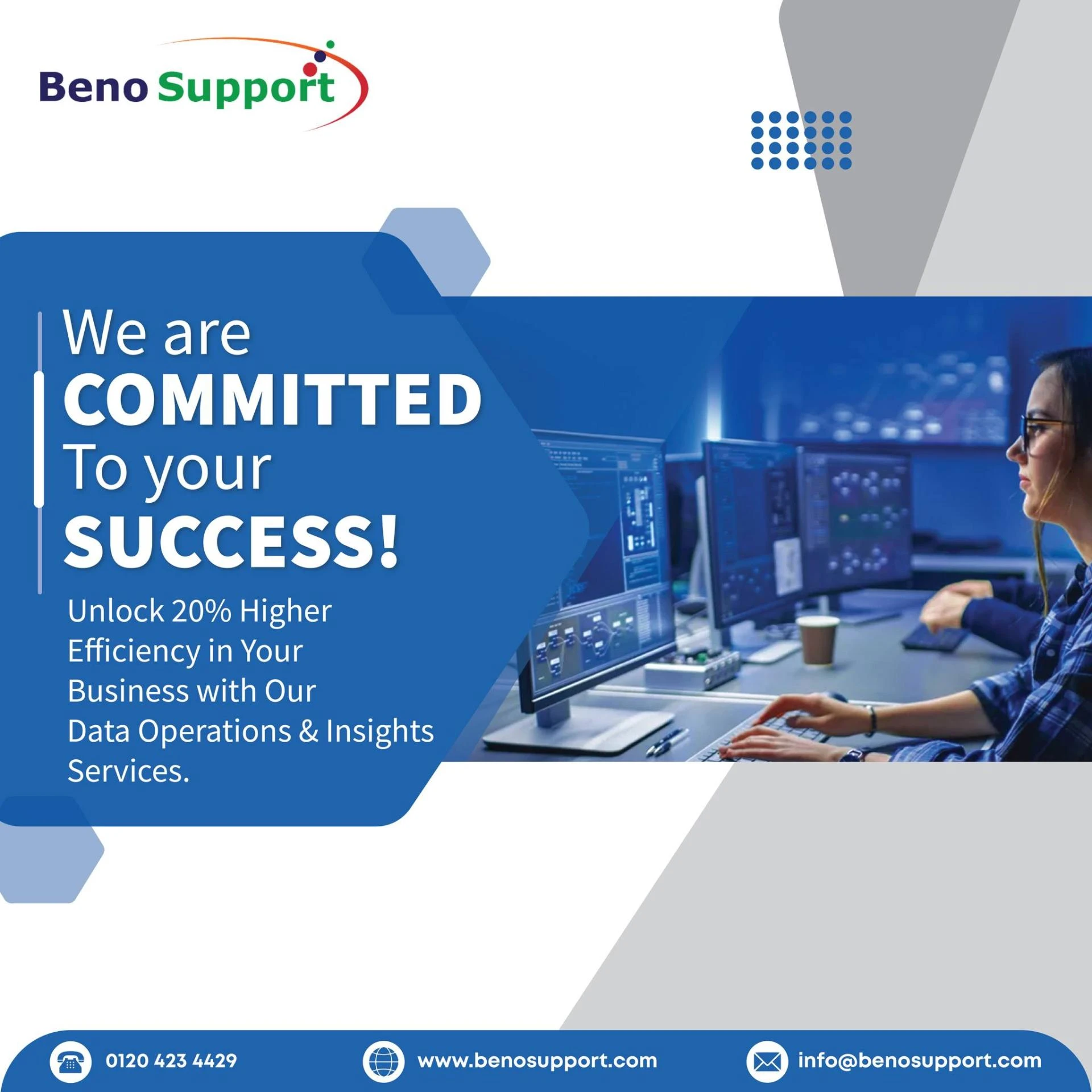 Beno Support

We are
COMMITTED
To your
SUCCESS!

Unlock 20% Higher Efficiency in Your Business with Our Data Operations & Insights Services.

0120 423 4429
www.benosupport.com
info@benosupport.com